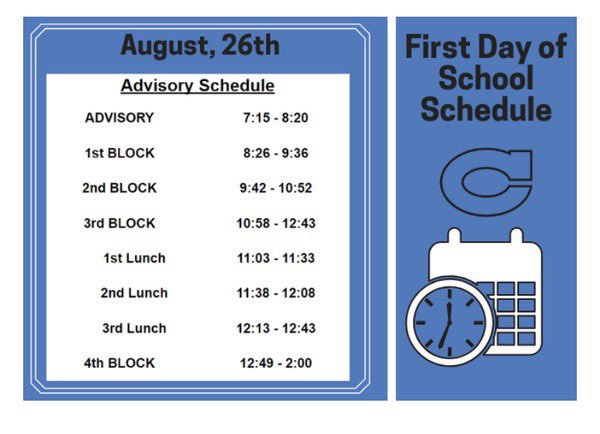 August, 26th

Advisory Schedule

| | |
|---|---|
| ADVISORY | 7:15 - 8:20 |
| 1st BLOCK | 8:26 - 9:36 |
| 2nd BLOCK | 9:42 - 10:52 |
| 3rd BLOCK | 10:58 - 12:43 |
| 1st Lunch | 11:03 - 11:33 |
| 2nd Lunch | 11:38 - 12:08 |
| 3rd Lunch | 12:13 - 12:43 |
| 4th BLOCK | 12:49 - 2:00 |

First Day of School Schedule

C